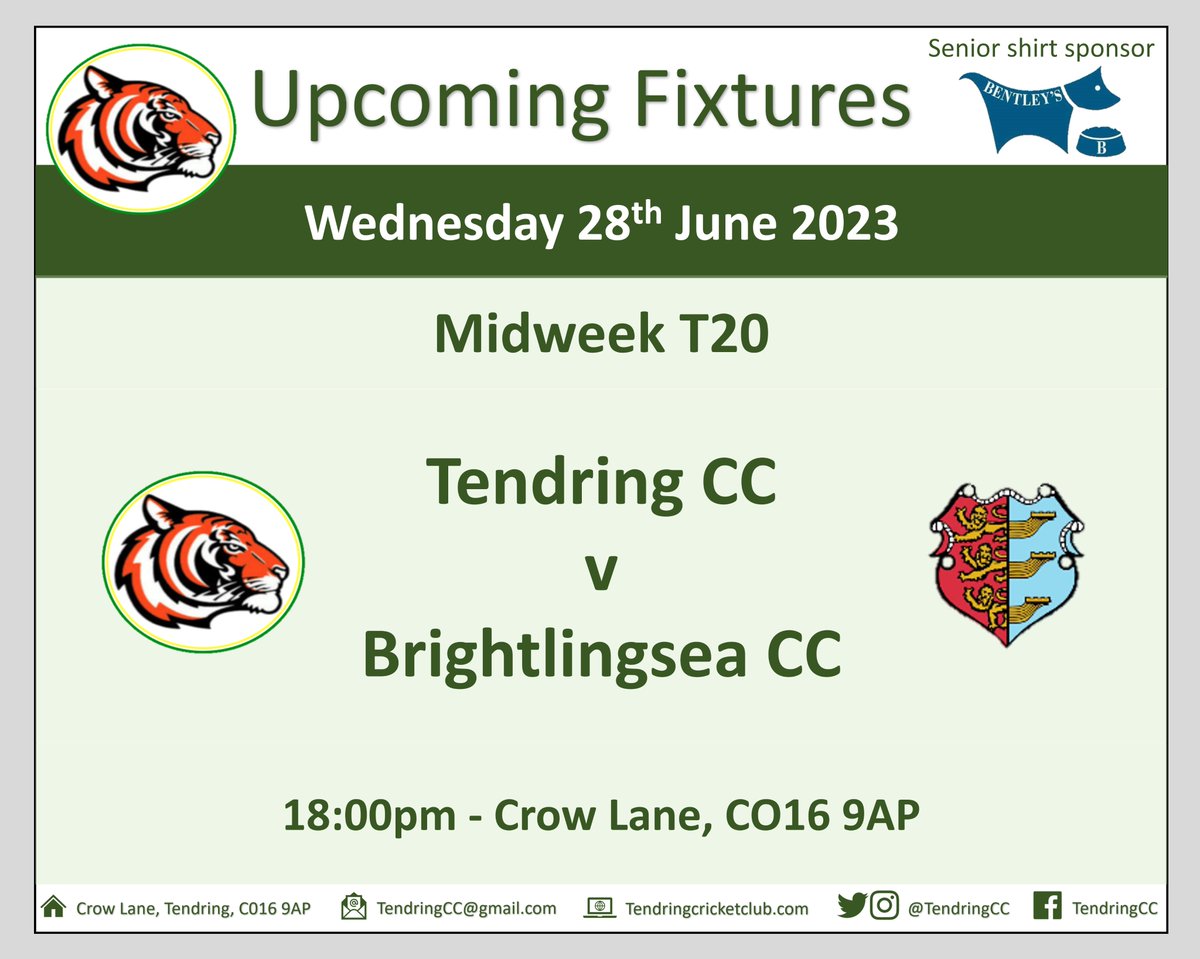 Upcoming Fixtures

Senior shirt sponsor

BENTLEY'S

B

Wednesday 28$^{th}$ June 2023

Midweek T20

Tendring CC
v
Brightlingsea CC

18:00pm - Crow Lane, CO16 9AP

Crow Lane, Tendring, C016 9AP TendringCC@gmail.com Tendringcricketclub.com @TendringCC TendringCC